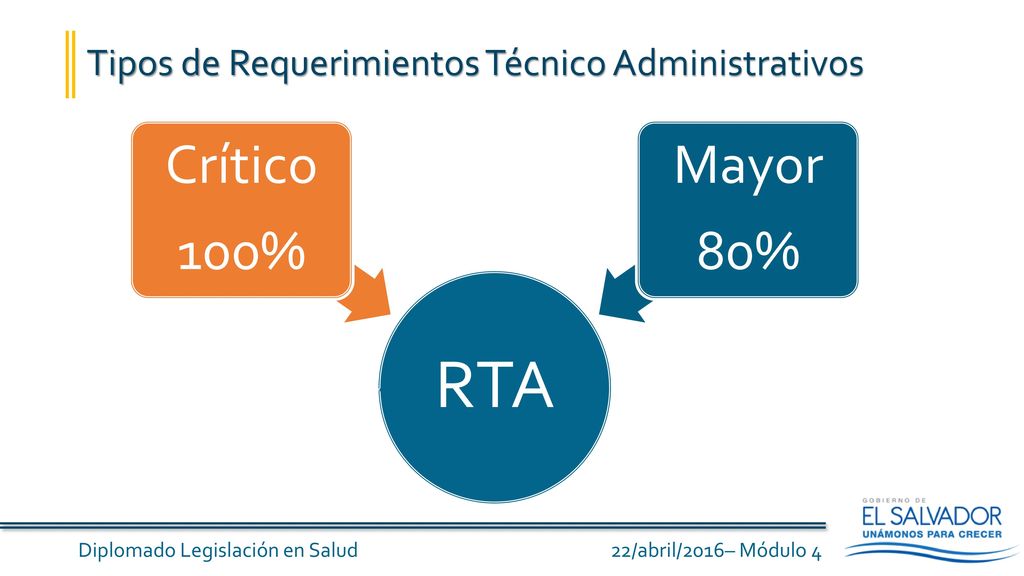 Tipos de Requerimientos Técnico Administrativos

Crítico
100%

Mayor
80%

RTA

Diplomado Legislación en Salud

22/abril/2016– Módulo 4

GOBIERNO DE
EL SALVADOR
UNÁMONOS PARA CRECER